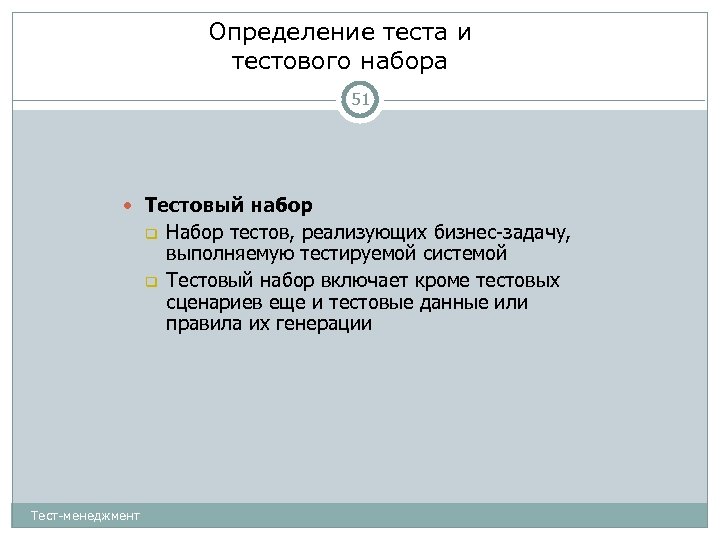 Определение теста и тестового набора

51

Тестовый набор

Набор тестов, реализующих бизнес-задачу, выполняемую тестируемой системой

Тестовый набор включает кроме тестовых сценариев еще и тестовые данные или правила их генерации

Тест-менеджмент